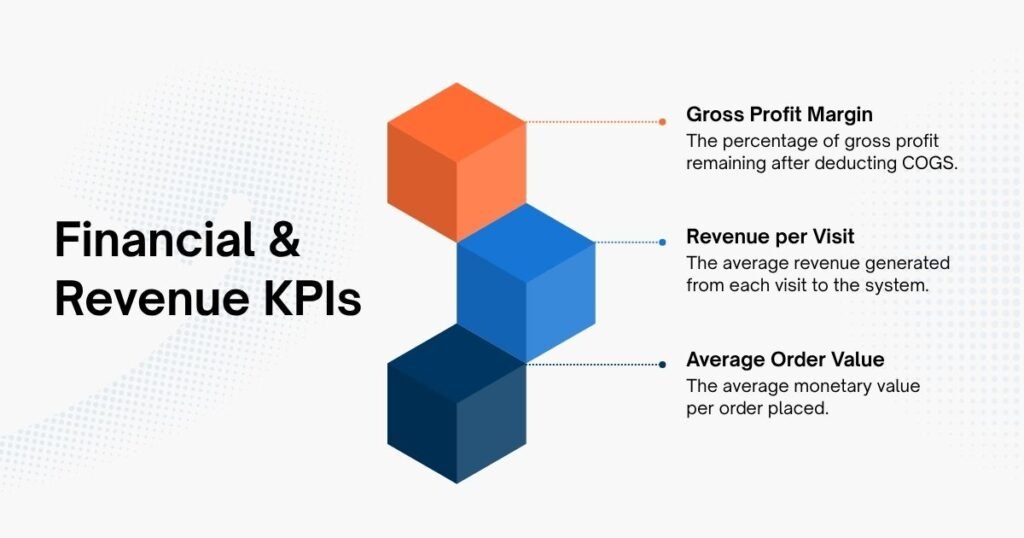 Financial & Revenue KPIs

Gross Profit Margin
The percentage of gross profit remaining after deducting COGS.

Revenue per Visit
The average revenue generated from each visit to the system.

Average Order Value
The average monetary value per order placed.